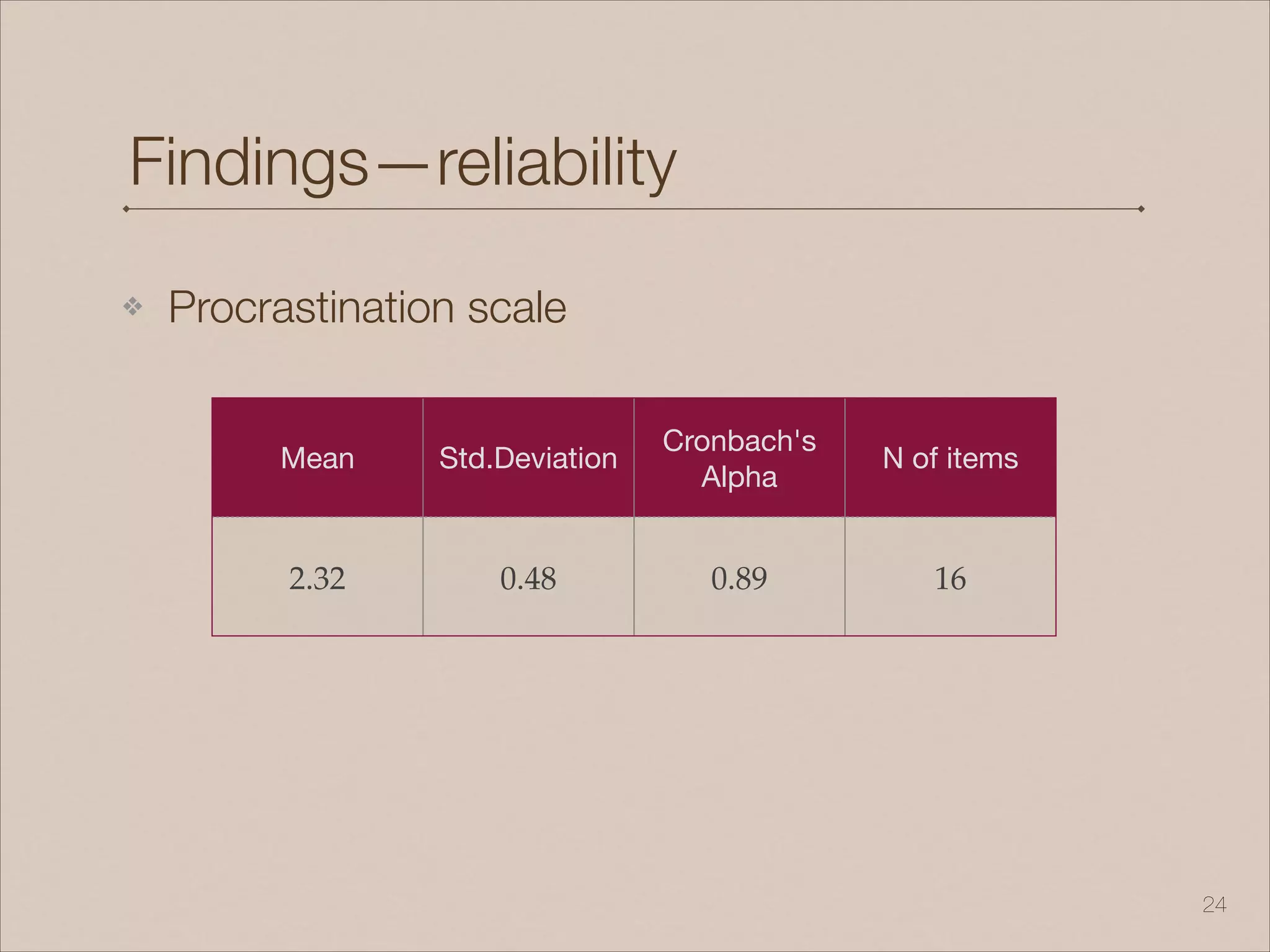 Findings—reliability

❖ Procrastination scale

| Mean | Std.Deviation | Cronbach's Alpha | N of items |
|---|---|---|---|
| 2.32 | 0.48 | 0.89 | 16 |

24